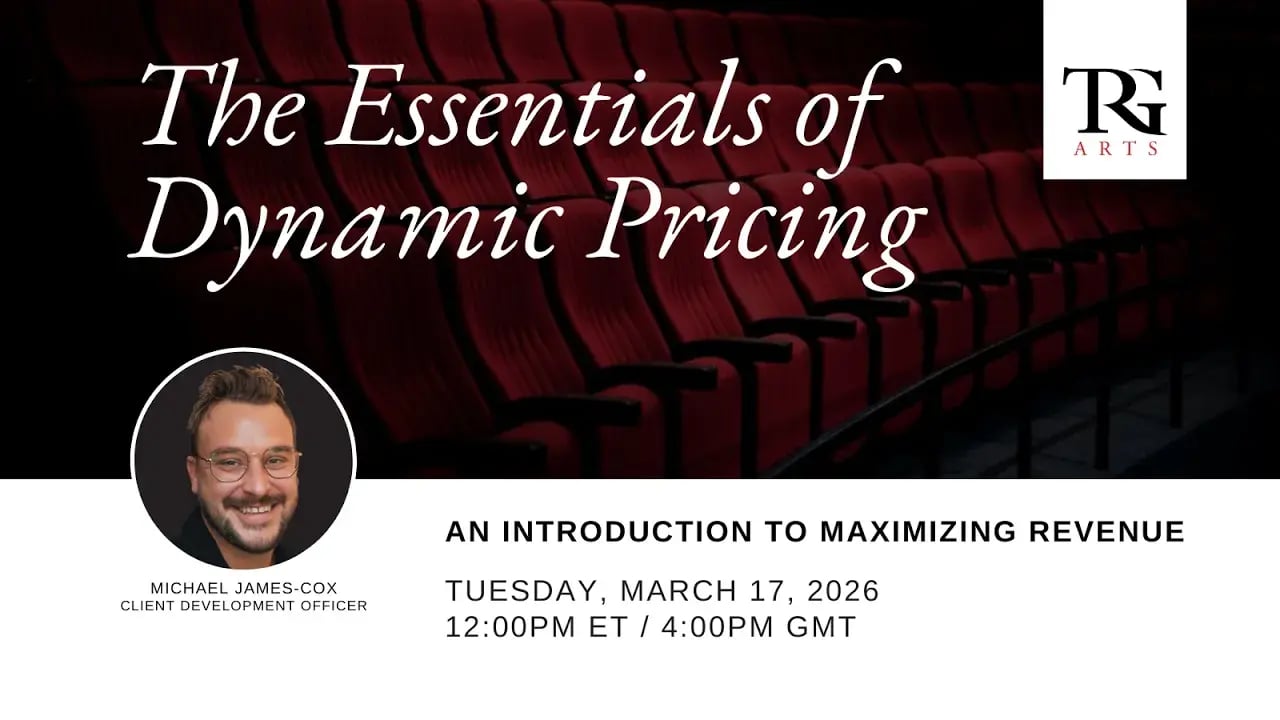 The Essentials of Dynamic Pricing

TRG
ARTS

MICHAEL JAMES-COX
CLIENT DEVELOPMENT OFFICER

AN INTRODUCTION TO MAXIMIZING REVENUE

TUESDAY, MARCH 17, 2026
12:00PM ET / 4:00PM GMT